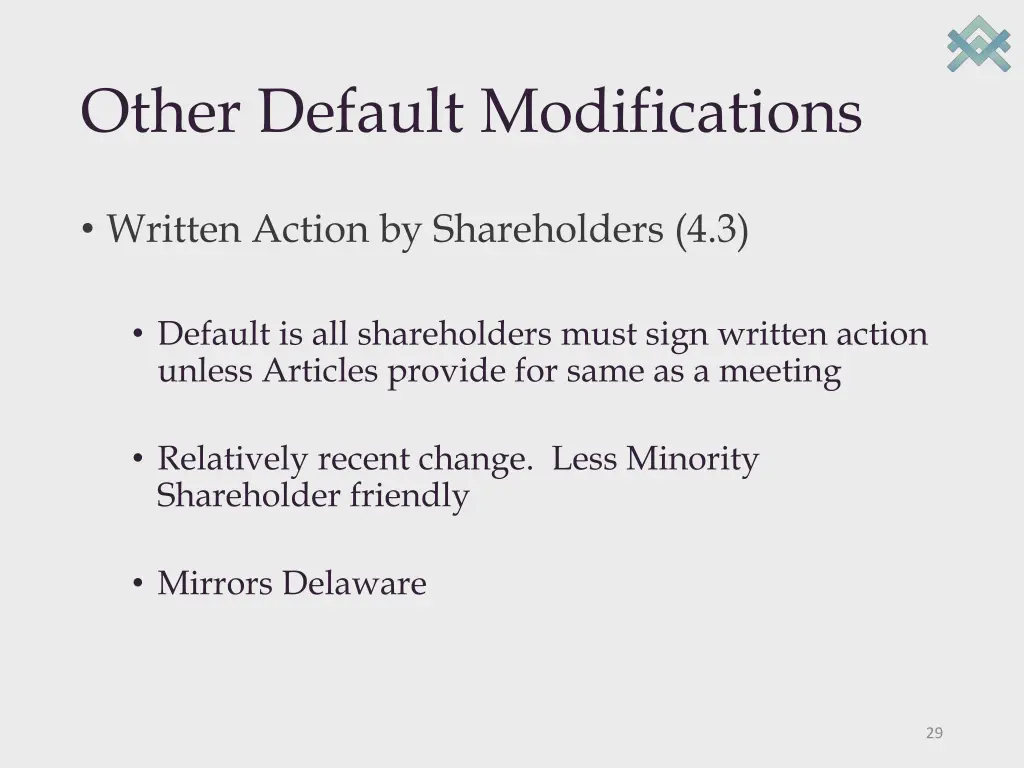 Other Default Modifications

• Written Action by Shareholders (4.3)

• Default is all shareholders must sign written action unless Articles provide for same as a meeting

• Relatively recent change. Less Minority Shareholder friendly

• Mirrors Delaware

29